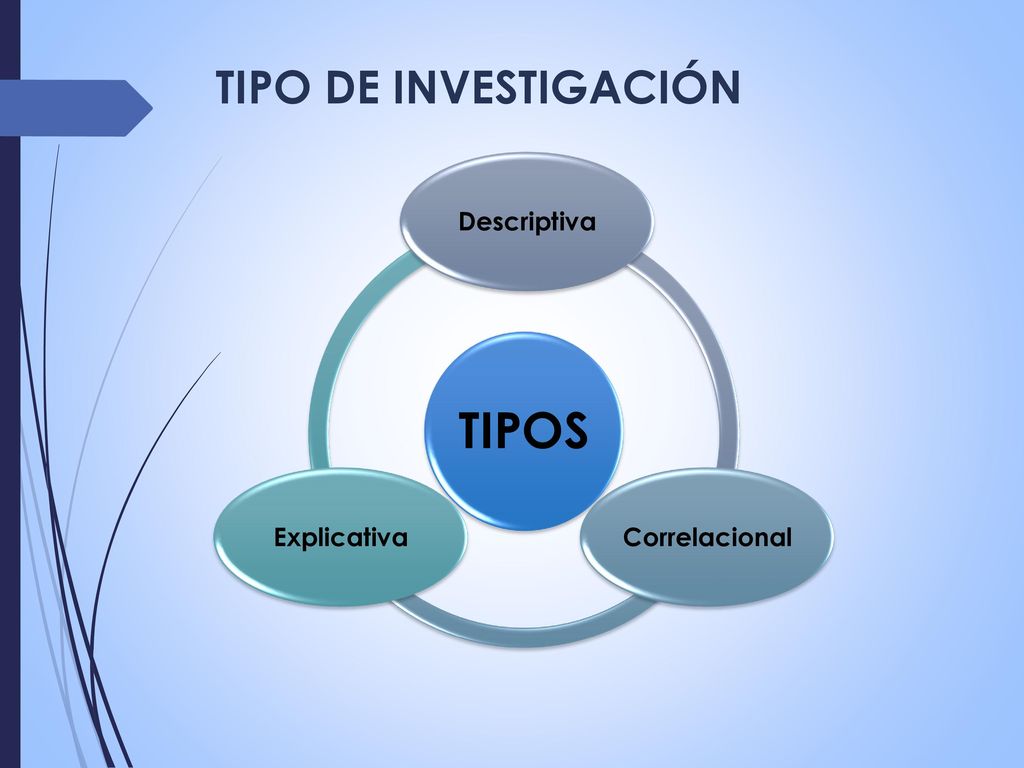 TIPO DE INVESTIGACIÓN

Descriptiva

TIPOS

Explicativa

Correlacional